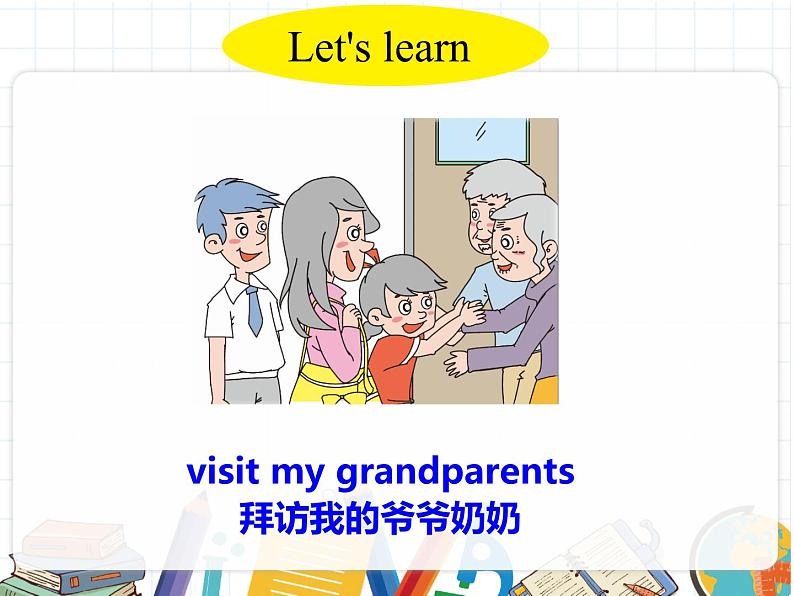 Let's learn

visit my grandparents
拜访我的爷爷奶奶